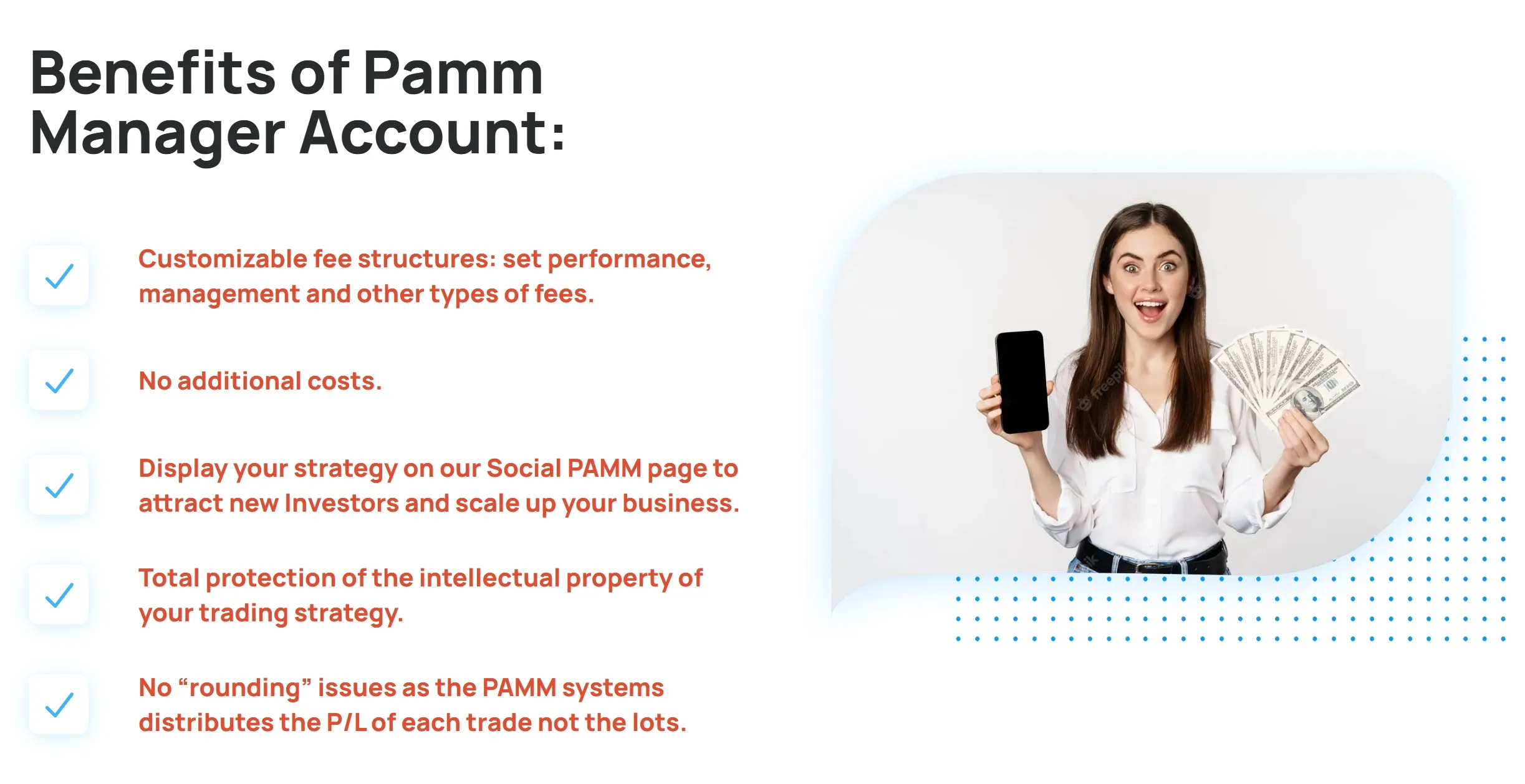 Benefits of Pamm Manager Account:

Customizable fee structures: set performance, management and other types of fees.

No additional costs.

Display your strategy on our Social PAMM page to attract new Investors and scale up your business.

Total protection of the intellectual property of your trading strategy.

No “rounding” issues as the PAMM systems distributes the P/L of each trade not the lots.

freepik